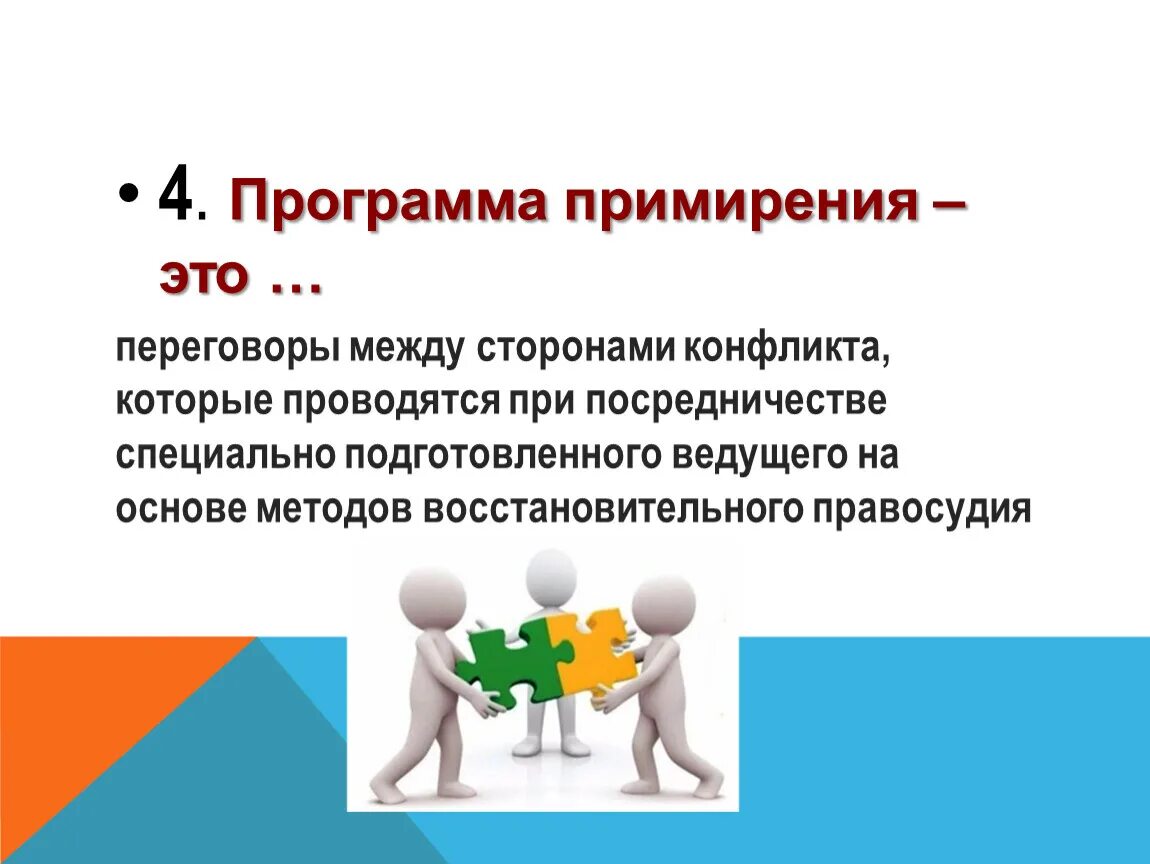 • 4. Программа примирения – это …

переговоры между сторонами конфликта, которые проводятся при посредничестве специально подготовленного ведущего на основе методов восстановительного правосудия